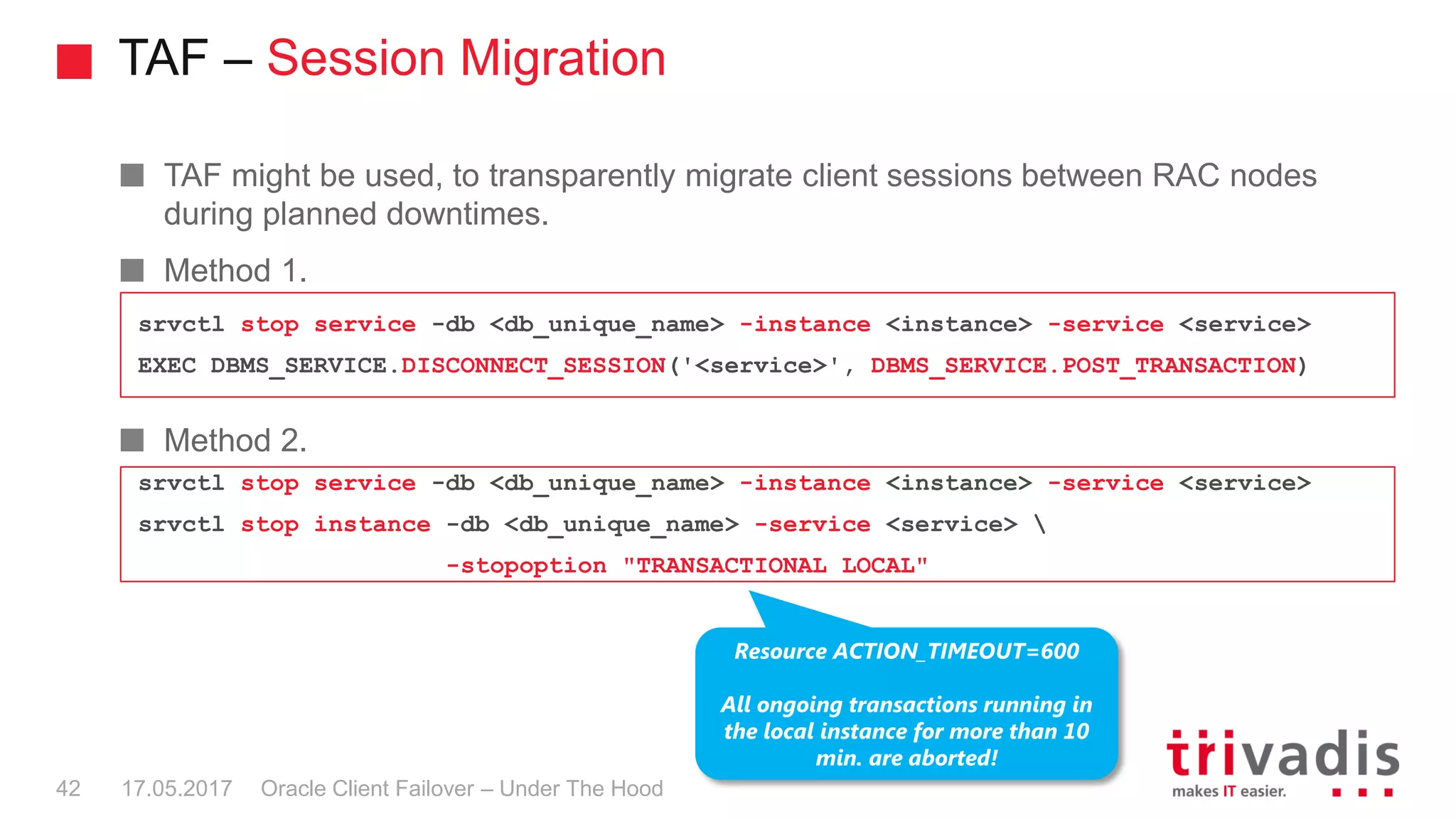 TAF – Session Migration

TAF might be used, to transparently migrate client sessions between RAC nodes during planned downtimes.

Method 1.

srvctl stop service -db <db_unique_name> -instance <instance> -service <service>
EXEC DBMS_SERVICE.DISCONNECT_SESSION('<service>', DBMS_SERVICE.POST_TRANSACTION)

Method 2.

srvctl stop service -db <db_unique_name> -instance <instance> -service <service>
srvctl stop instance -db <db_unique_name> -service <service> \
-stopoption "TRANSACTIONAL LOCAL"

Resource ACTION_TIMEOUT=600

All ongoing transactions running in the local instance for more than 10 min. are aborted!

42 17.05.2017 Oracle Client Failover – Under The Hood

trivadis
makes IT easier.